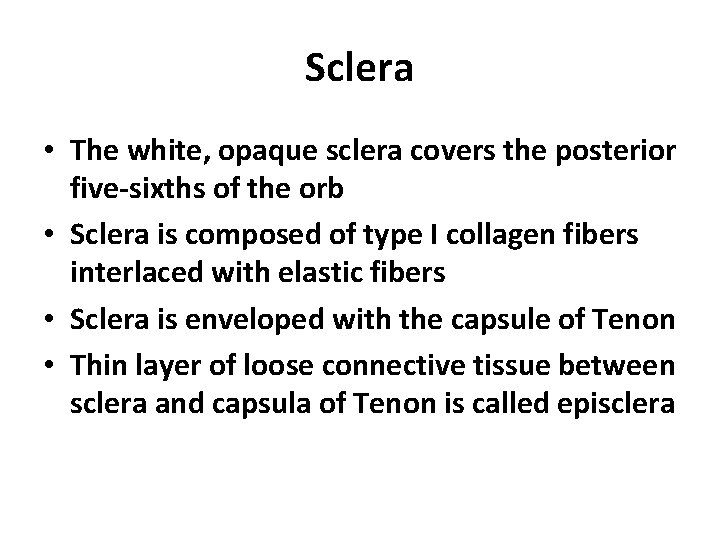 Sclera

• The white, opaque sclera covers the posterior five-sixths of the orb
• Sclera is composed of type I collagen fibers interlaced with elastic fibers
• Sclera is enveloped with the capsule of Tenon
• Thin layer of loose connective tissue between sclera and capsula of Tenon is called episclera